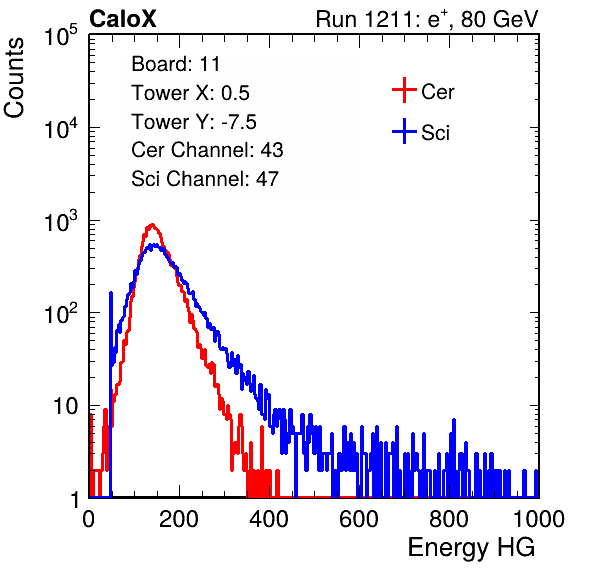 CaloX

Run 1211: $e^{+}$, 80 GeV

Counts

$10^5$

$10^4$

$10^3$

$10^2$

10

1

Board: 11
Tower X: 0.5
Tower Y: -7.5
Cer Channel: 43
Sci Channel: 47

Cer

Sci

0

200

400

600

800

1000

Energy HG